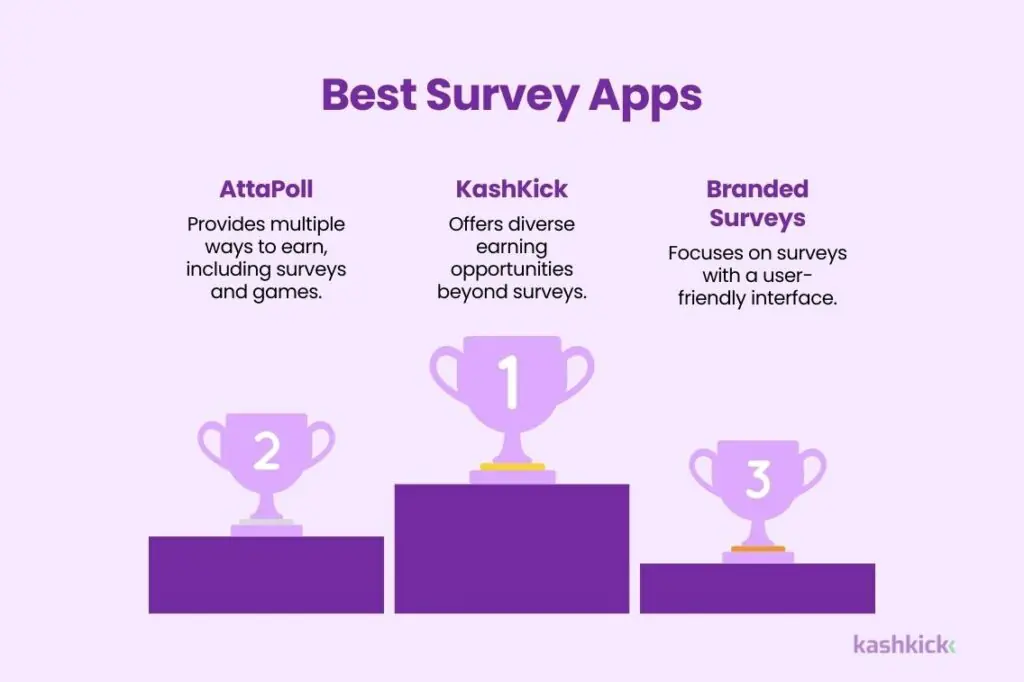 Best Survey Apps

AttaPoll

Provides multiple ways to earn, including surveys and games.

KashKick

Offers diverse earning opportunities beyond surveys.

Branded Surveys

Focuses on surveys with a user-friendly interface.

2

1

3

kashkick